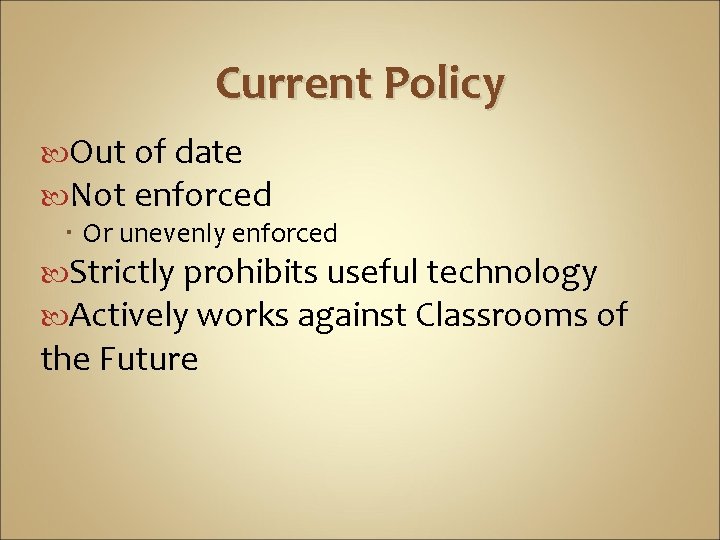 Current Policy

Out of date

Not enforced

Or unevenly enforced

Strictly prohibits useful technology

Actively works against Classrooms of the Future